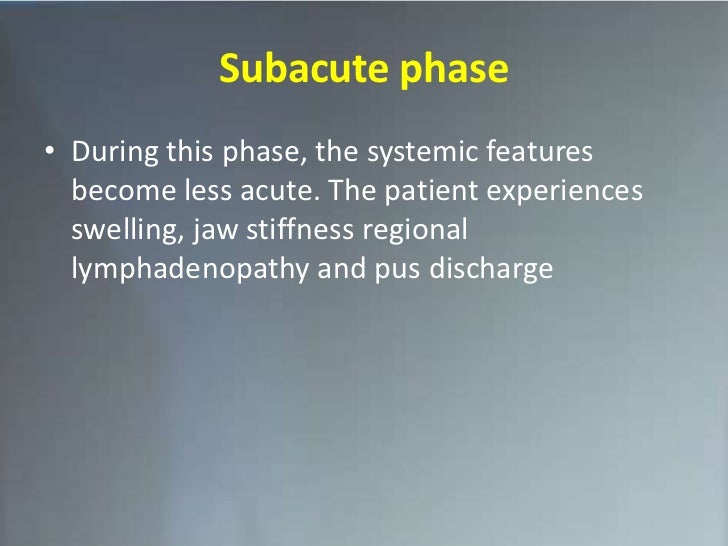 Subacute phase

• During this phase, the systemic features become less acute. The patient experiences swelling, jaw stiffness regional lymphadenopathy and pus discharge